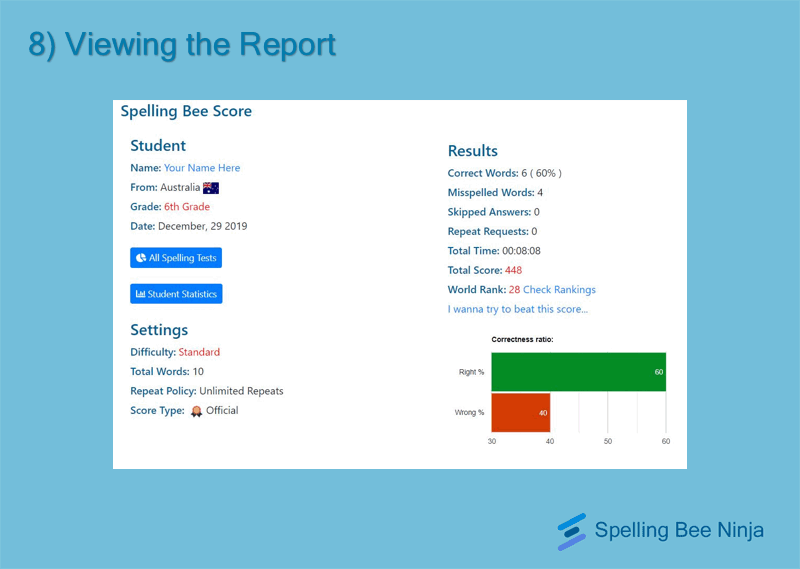 8) Viewing the Report

Spelling Bee Score

Student

Name: Your Name Here

From: Australia

Grade: 6th Grade

Date: December, 29 2019

All Spelling Tests

Student Statistics

Settings

Difficulty: Standard

Total Words: 10

Repeat Policy: Unlimited Repeats

Score Type: Official

Results

Correct Words: 6 ( 60% )

Misspelled Words: 4

Skipped Answers: 0

Repeat Requests: 0

Total Time: 00:08:08

Total Score: 448

World Rank: 28 Check Rankings

I wanna try to beat this score...

Correctness ratio:

Right % 60

Wrong % 40

30 40 50 60

Spelling Bee Ninja